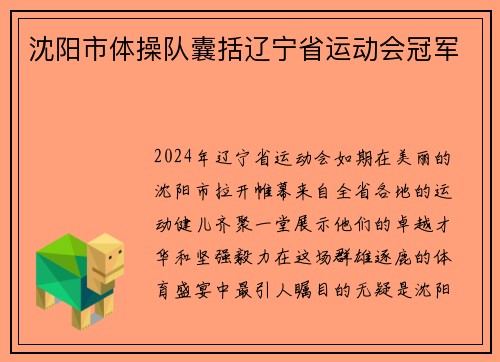 沈阳市体操队囊括辽宁省运动会冠军

2024年辽宁省运动会如期在美丽的沈阳市拉开帷幕来自全省各地的运动健儿齐聚一堂展示他们的卓越才华和坚强毅力在这场群雄逐鹿的体育盛宴中最引人瞩目的无疑是沈阳